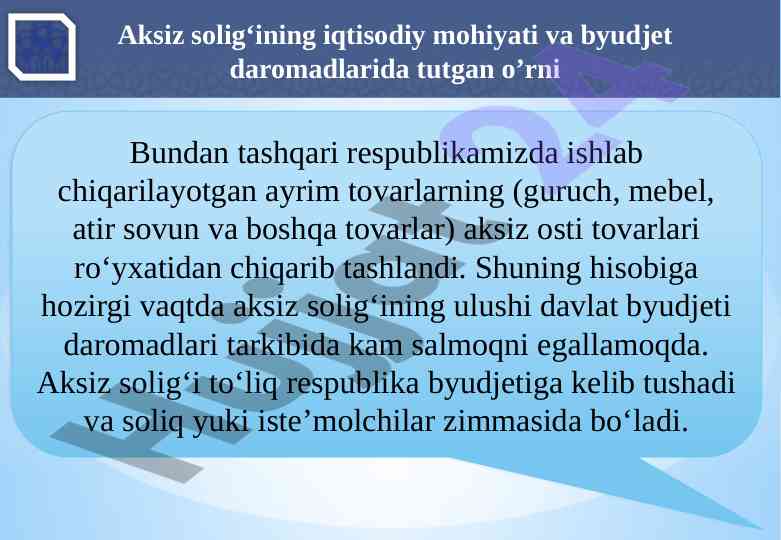 Aksiz solig‘ining iqtisodiy mohiyati va byudjet daromadlarida tutgan o’rni

Bundan tashqari respublikamizda ishlab chiqarilayotgan ayrim tovarlarning (guruch, mebel, atir sovun va boshqa tovarlar) aksiz osti tovarlari ro‘yxatidan chiqarib tashlandi. Shuning hisobiga hozirgi vaqtda aksiz solig‘ining ulushi davlat byudjeti daromadlari tarkibida kam salmoqni egallamoqda. Aksiz solig‘i to‘liq respublika byudjetiga kelib tushadi va soliq yuki iste’molchilar zimmasida bo‘ladi.

Hujjat24